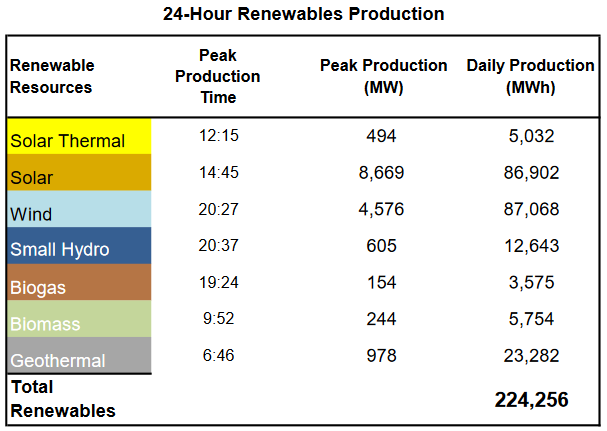 24-Hour Renewables Production

| Renewable Resources | Peak Production Time | Peak Production (MW) | Daily Production (MWh) |
|---|---|---|---|
| Solar Thermal | 12:15 | 494 | 5,032 |
| Solar | 14:45 | 8,669 | 86,902 |
| Wind | 20:27 | 4,576 | 87,068 |
| Small Hydro | 20:37 | 605 | 12,643 |
| Biogas | 19:24 | 154 | 3,575 |
| Biomass | 9:52 | 244 | 5,754 |
| Geothermal | 6:46 | 978 | 23,282 |
| Total Renewables | | | 224,256 |